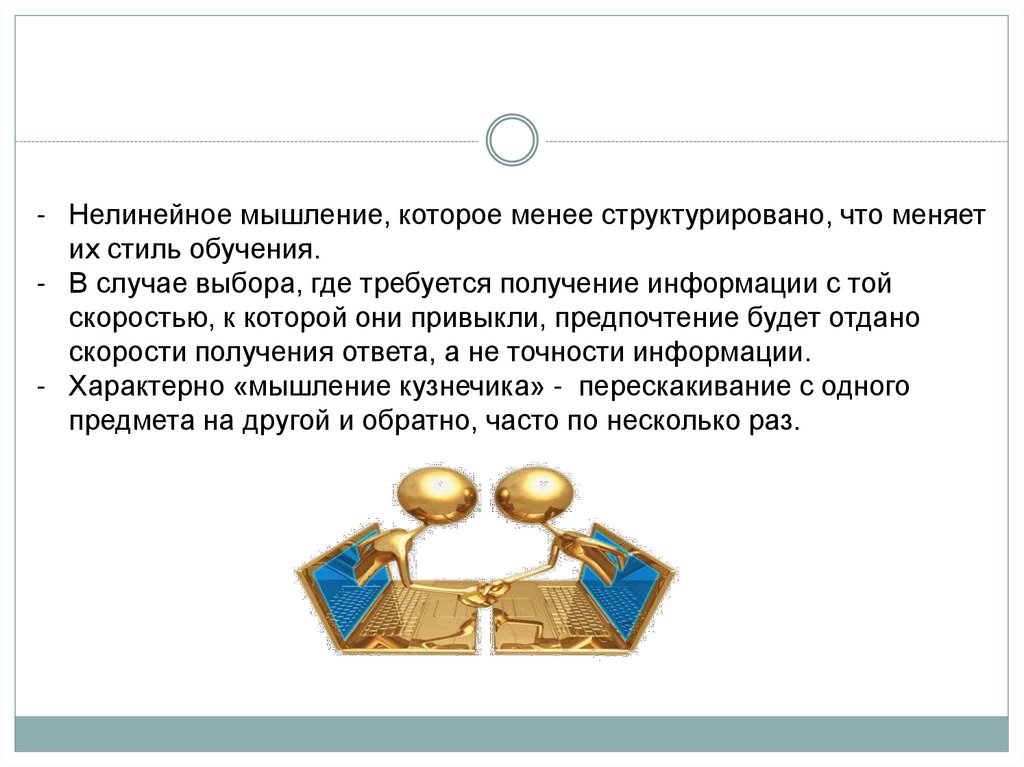 - Нелинейное мышление, которое менее структурировано, что меняет их стиль обучения.
- В случае выбора, где требуется получение информации с той скоростью, к которой они привыкли, предпочтение будет отдано скорости получения ответа, а не точности информации.
- Характерно «мышление кузнечика» - перескакивание с одного предмета на другой и обратно, часто по несколько раз.